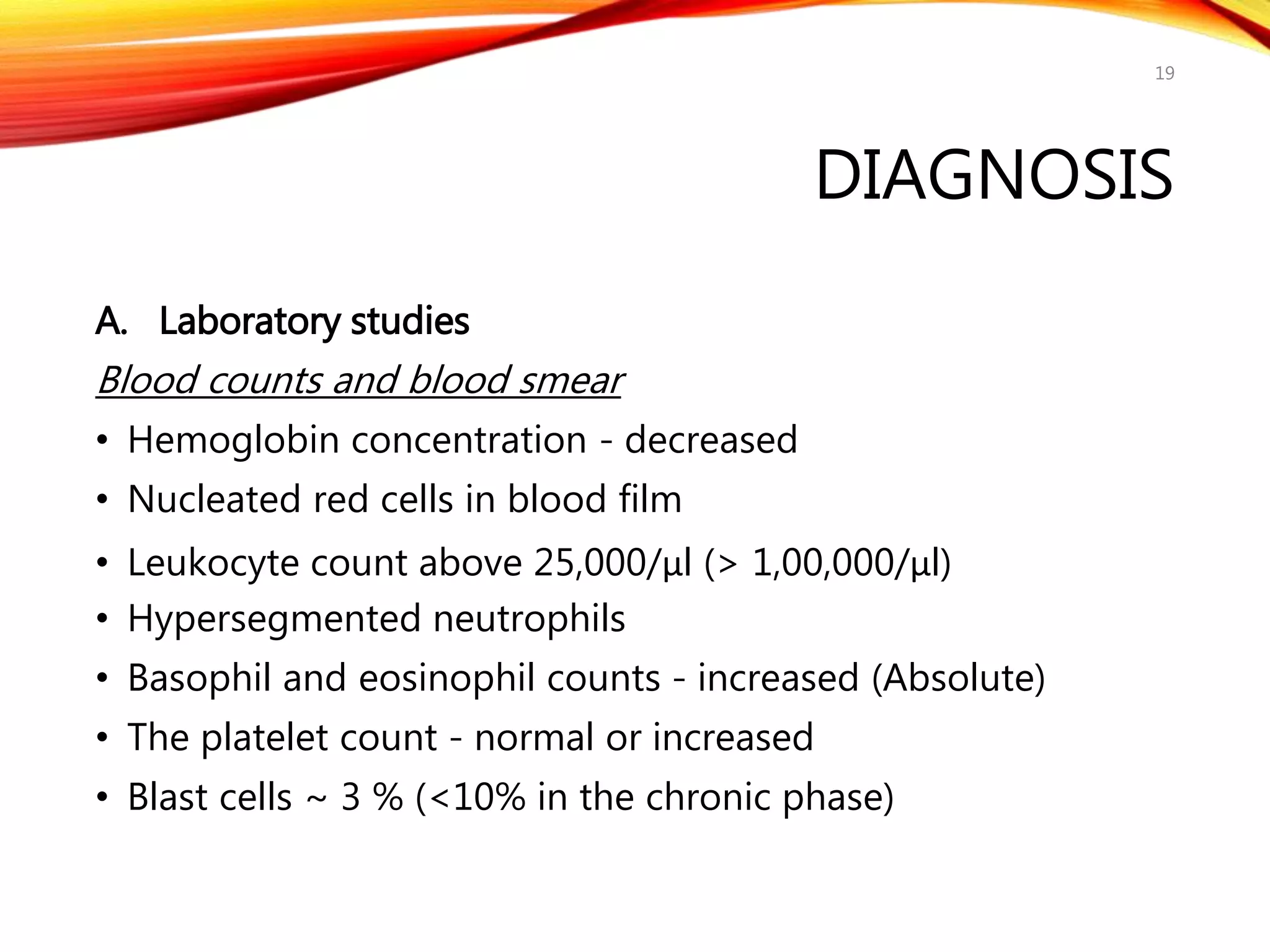 19

DIAGNOSIS

A. Laboratory studies

Blood counts and blood smear

• Hemoglobin concentration - decreased
• Nucleated red cells in blood film
• Leukocyte count above 25,000/µl (> 1,00,000/µl)
• Hypersegmented neutrophils
• Basophil and eosinophil counts - increased (Absolute)
• The platelet count - normal or increased
• Blast cells ~ 3 % (<10% in the chronic phase)